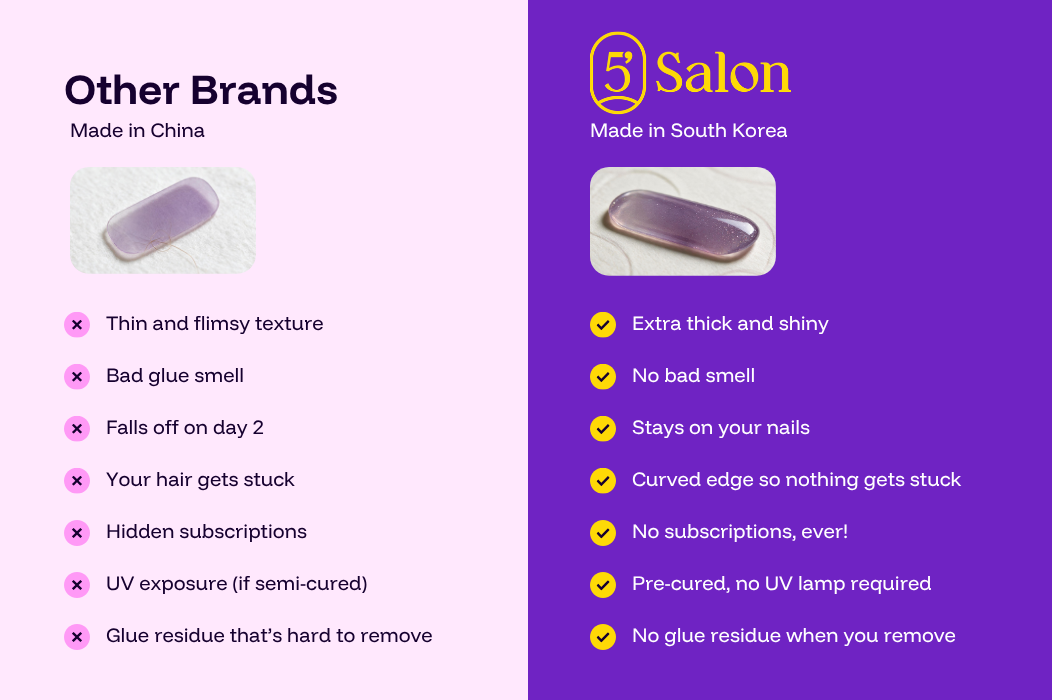 Other Brands
Made in China

Thin and flimsy texture
Bad glue smell
Falls off on day 2
Your hair gets stuck
Hidden subscriptions
UV exposure (if semi-cured)
Glue residue that's hard to remove

5' Salon
Made in South Korea

Extra thick and shiny
No bad smell
Stays on your nails
Curved edge so nothing gets stuck
No subscriptions, ever!
Pre-cured, no UV lamp required
No glue residue when you remove